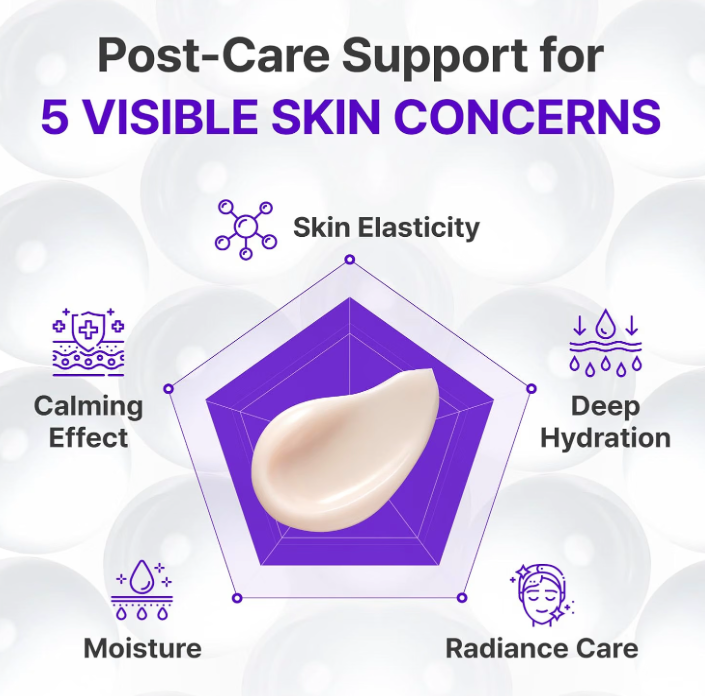 Post-Care Support for
5 VISIBLE SKIN CONCERNS

Skin Elasticity

Calming Effect

Deep Hydration

Moisture

Radiance Care